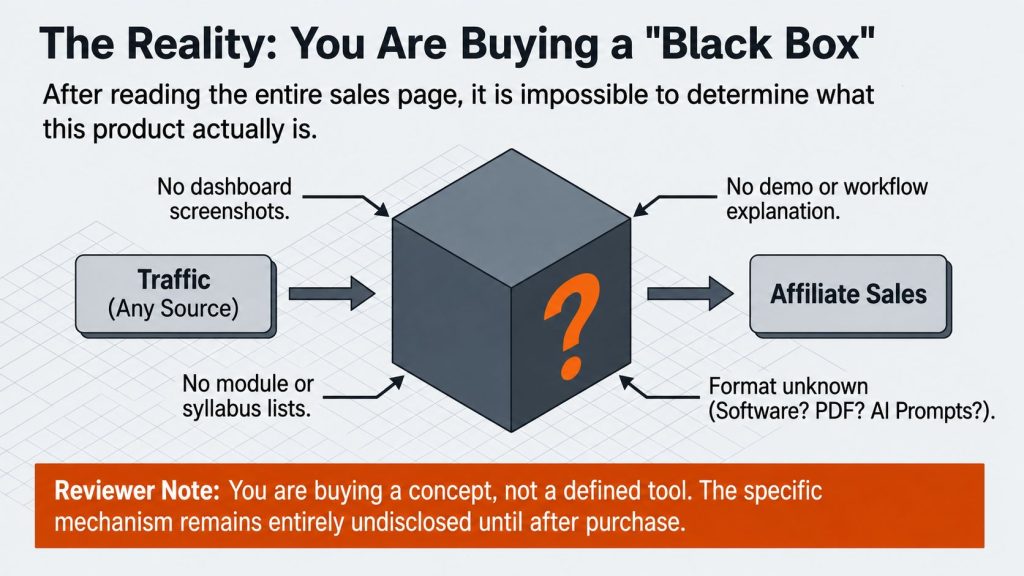 The Reality: You Are Buying a "Black Box"

After reading the entire sales page, it is impossible to determine what this product actually is.

No dashboard screenshots.

No demo or workflow explanation.

Traffic
(Any Source)

?

Affiliate Sales

No module or syllabus lists.

Format unknown (Software? PDF? AI Prompts?).

Reviewer Note: You are buying a concept, not a defined tool. The specific mechanism remains entirely undisclosed until after purchase.